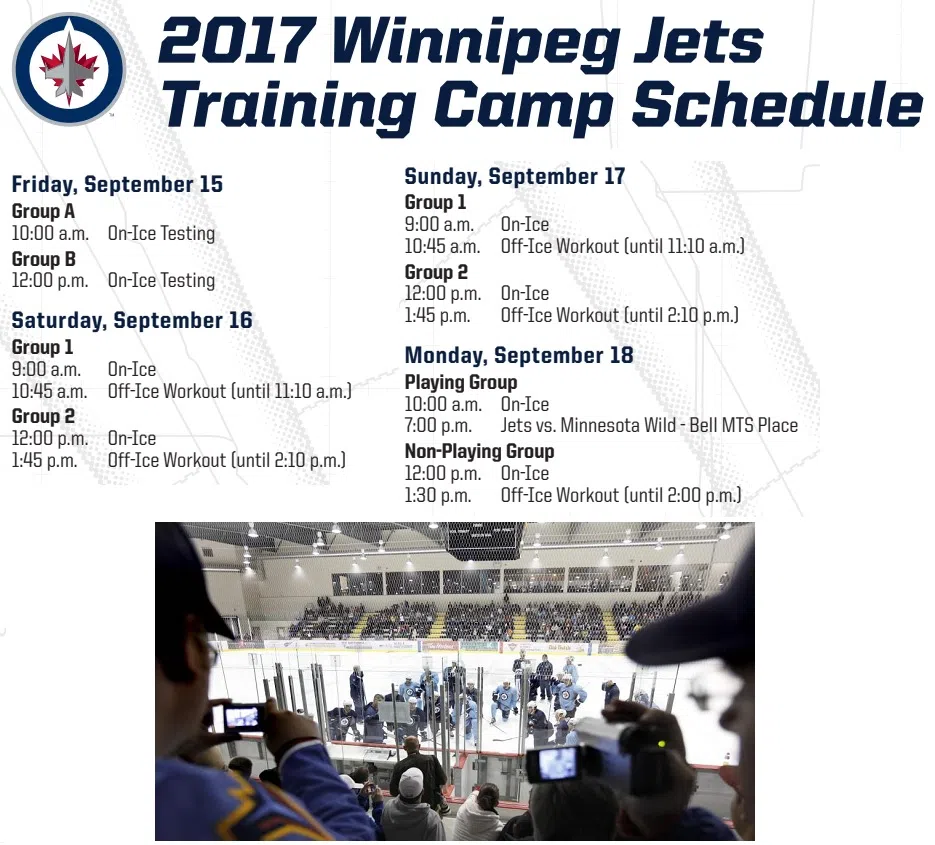 2017 Winnipeg Jets Training Camp Schedule

Friday, September 15
Group A
10:00 a.m. On-Ice Testing
Group B
12:00 p.m. On-Ice Testing

Saturday, September 16
Group 1
9:00 a.m. On-Ice
10:45 a.m. Off-Ice Workout (until 11:10 a.m.)
Group 2
12:00 p.m. On-Ice
1:45 p.m. Off-Ice Workout (until 2:10 p.m.)

Sunday, September 17
Group 1
9:00 a.m. On-Ice
10:45 a.m. Off-Ice Workout (until 11:10 a.m.)
Group 2
12:00 p.m. On-Ice
1:45 p.m. Off-Ice Workout (until 2:10 p.m.)

Monday, September 18
Playing Group
10:00 a.m. On-Ice
7:00 p.m. Jets vs. Minnesota Wild - Bell MTS Place
Non-Playing Group
12:00 p.m. On-Ice
1:30 p.m. Off-Ice Workout (until 2:00 p.m.)